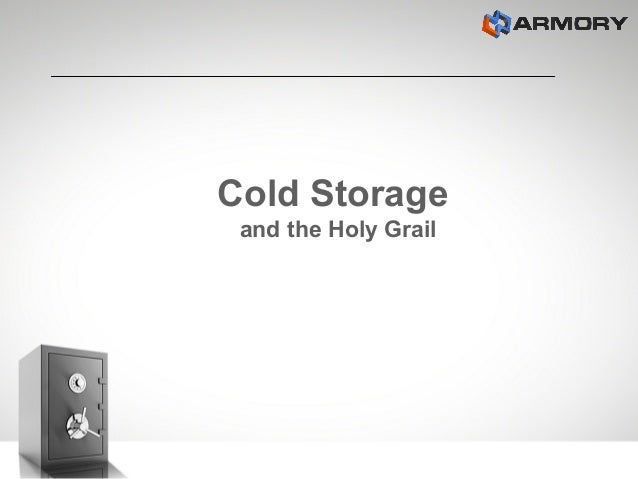 ARMORY

Cold Storage
and the Holy Grail